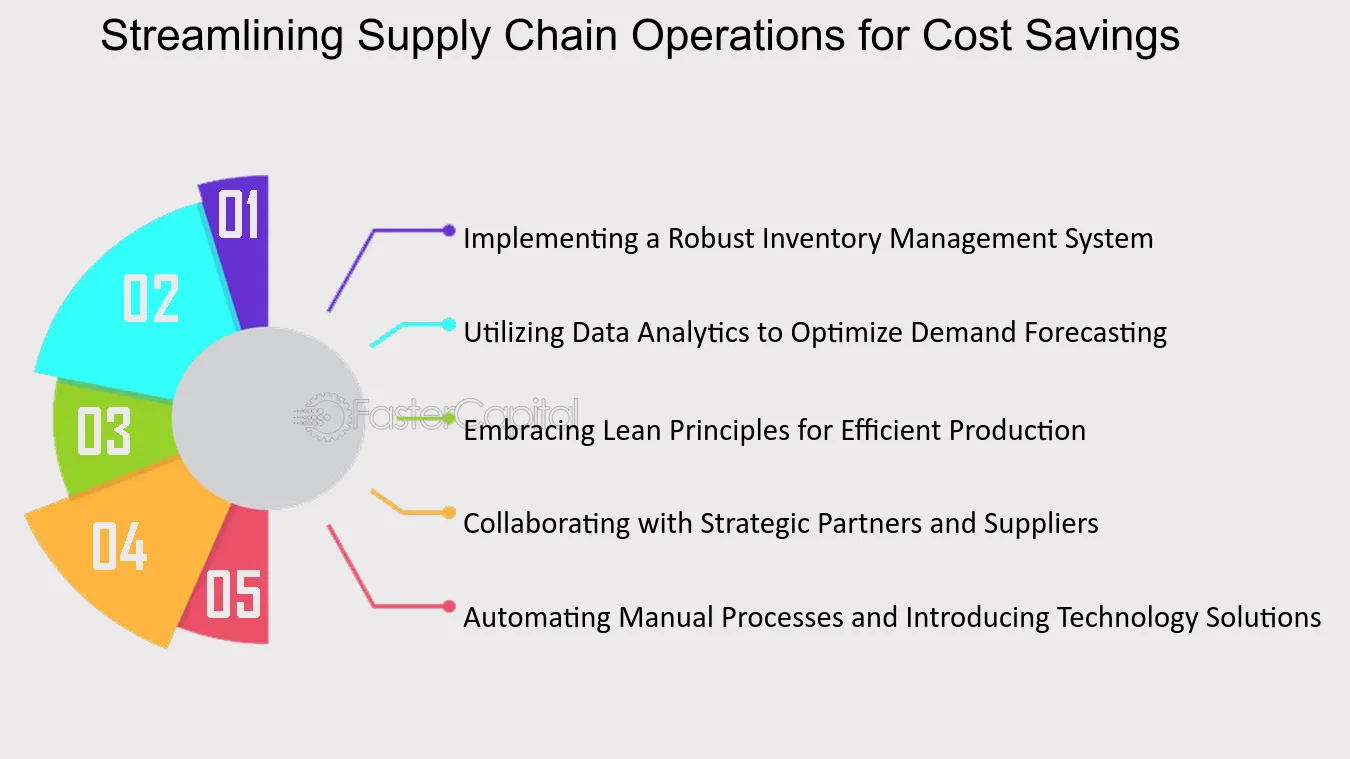 Streamlining Supply Chain Operations for Cost Savings

01

02

03

04

05

FasterCapital

Implementing a Robust Inventory Management System

Utilizing Data Analytics to Optimize Demand Forecasting

Embracing Lean Principles for Efficient Production

Collaborating with Strategic Partners and Suppliers

Automating Manual Processes and Introducing Technology Solutions